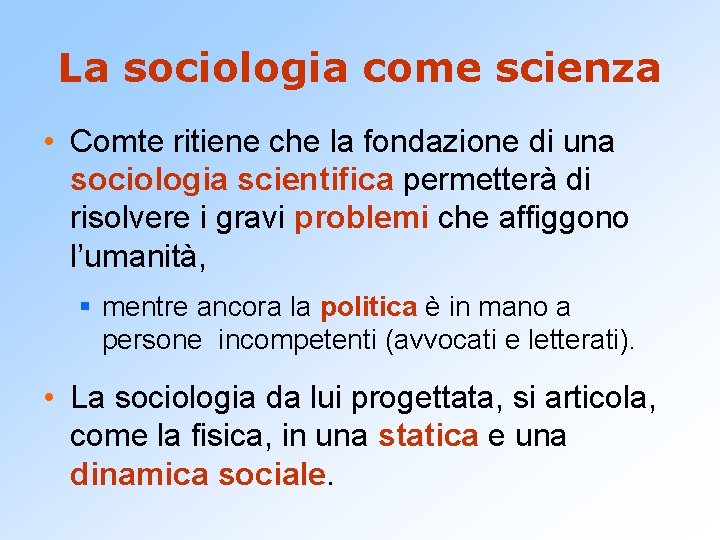 La sociologia come scienza

• Comte ritiene che la fondazione di una sociologia scientifica permetterà di risolvere i gravi problemi che affiggono l'umanità,

▪ mentre ancora la politica è in mano a persone  incompetenti (avvocati e letterati).

• La sociologia da lui progettata, si articola, come la fisica, in una statica e una dinamica sociale.